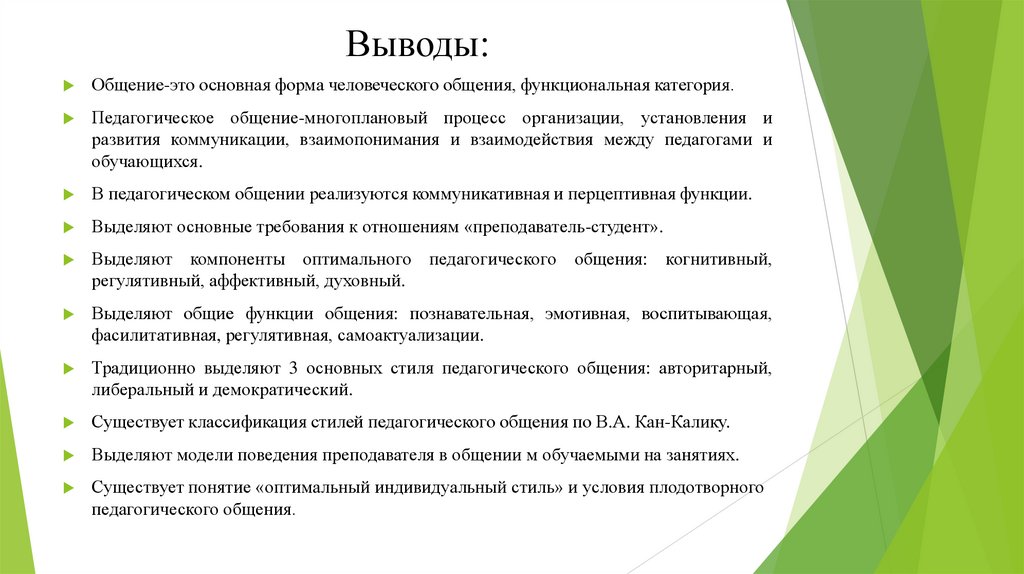 Выводы:

Общение-это основная форма человеческого общения, функциональная категория.

Педагогическое общение-многоплановый процесс организации, установления и развития коммуникации, взаимопонимания и взаимодействия между педагогами и обучающихся.

В педагогическом общении реализуются коммуникативная и перцептивная функции.

Выделяют основные требования к отношениям «преподаватель-студент».

Выделяют компоненты оптимального педагогического общения: когнитивный, регулятивный, аффективный, духовный.

Выделяют общие функции общения: познавательная, эмотивная, воспитывающая, фасилитативная, регулятивная, самоактуализации.

Традиционно выделяют 3 основных стиля педагогического общения: авторитарный, либеральный и демократический.

Существует классификация стилей педагогического общения по В.А. Кан-Калику.

Выделяют модели поведения преподавателя в общении м обучаемыми на занятиях.

Существует понятие «оптимальный индивидуальный стиль» и условия плодотворного педагогического общения.